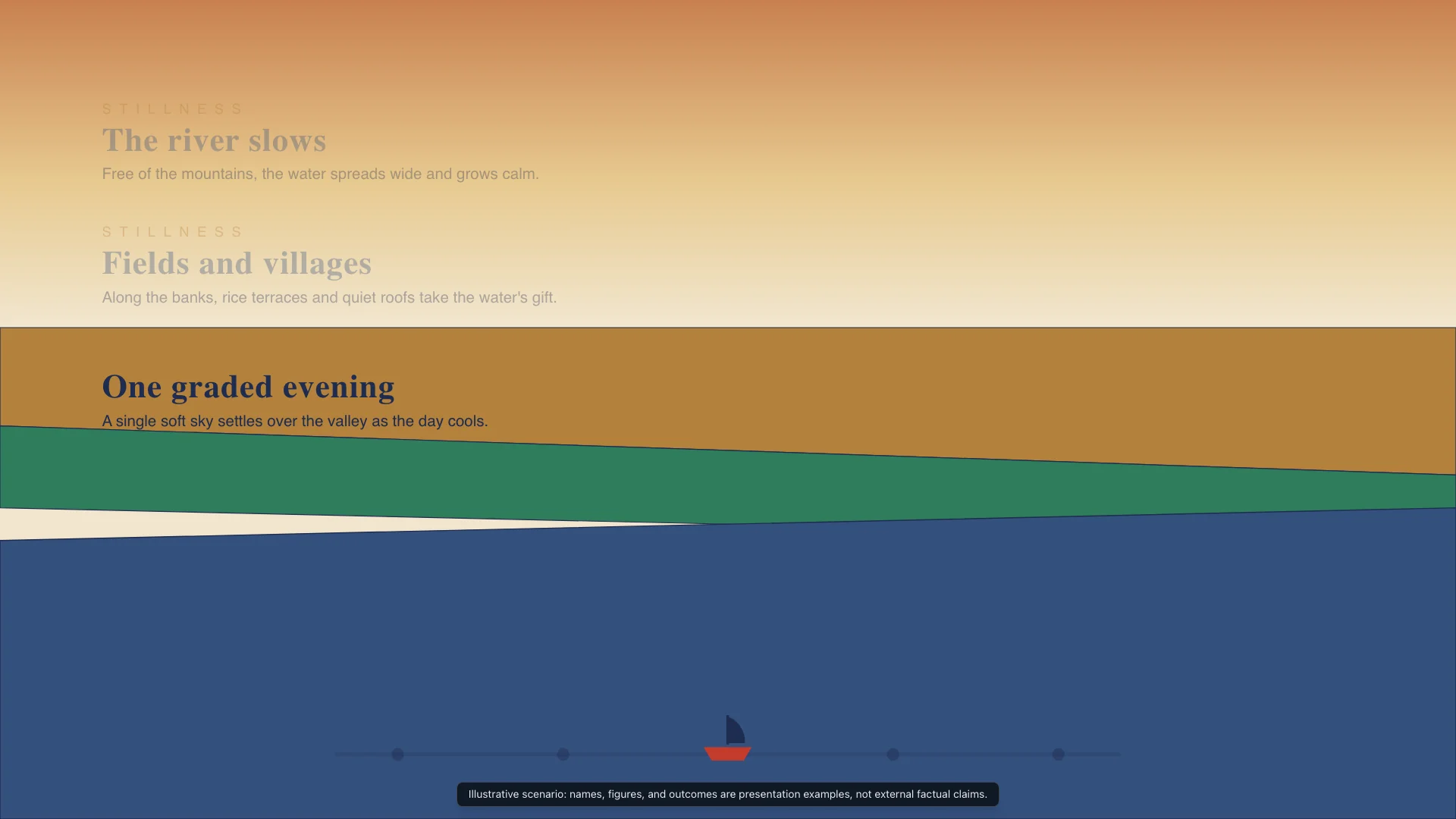 STILLNESS
The river slows

Free of the mountains, the water spreads wide and grows calm.

STILLNESS
Fields and villages

Along the banks, rice terraces and quiet roofs take the water's gift.

One graded evening

A single soft sky settles over the valley as the day cools.

Illustrative scenario: names, figures, and outcomes are presentation examples, not external factual claims.